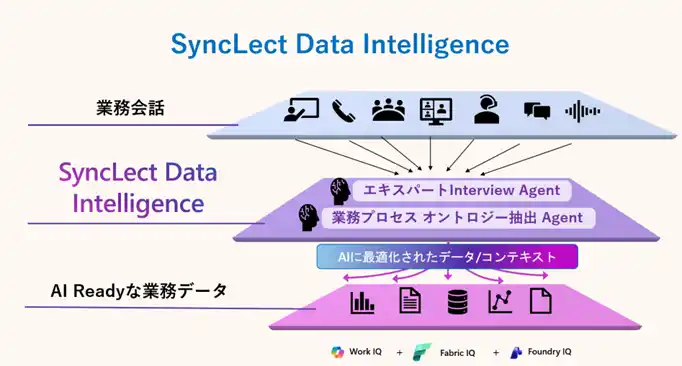 SyncLect Data Intelligence

業務会話

SyncLect Data Intelligence

エキスパートInterview Agent

業務プロセス オントロジー抽出 Agent

AIに最適化されたデータ/コンテキスト

AI Readyな業務データ

Work IQ + Fabric IQ + Foundry IQ